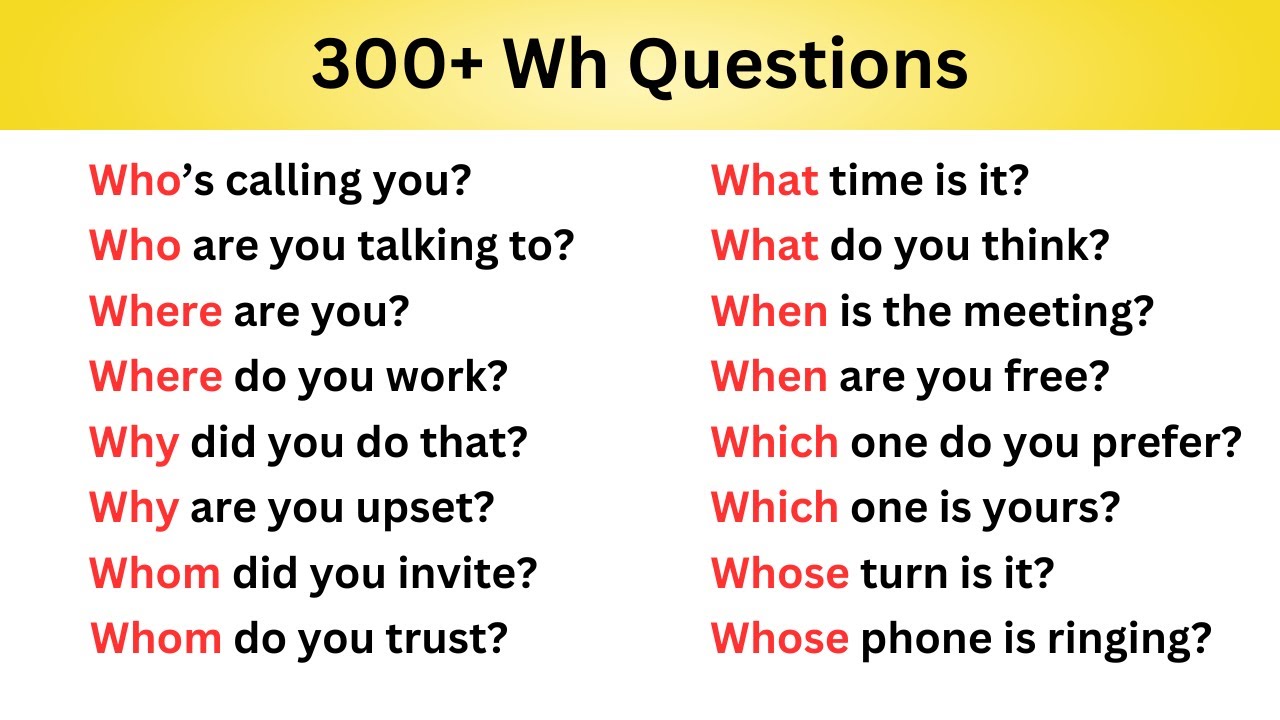 300+ Wh Questions

Who’s calling you?
Who are you talking to?
Where are you?
Where do you work?
Why did you do that?
Why are you upset?
Whom did you invite?
Whom do you trust?

What time is it?
What do you think?
When is the meeting?
When are you free?
Which one do you prefer?
Which one is yours?
Whose turn is it?
Whose phone is ringing?